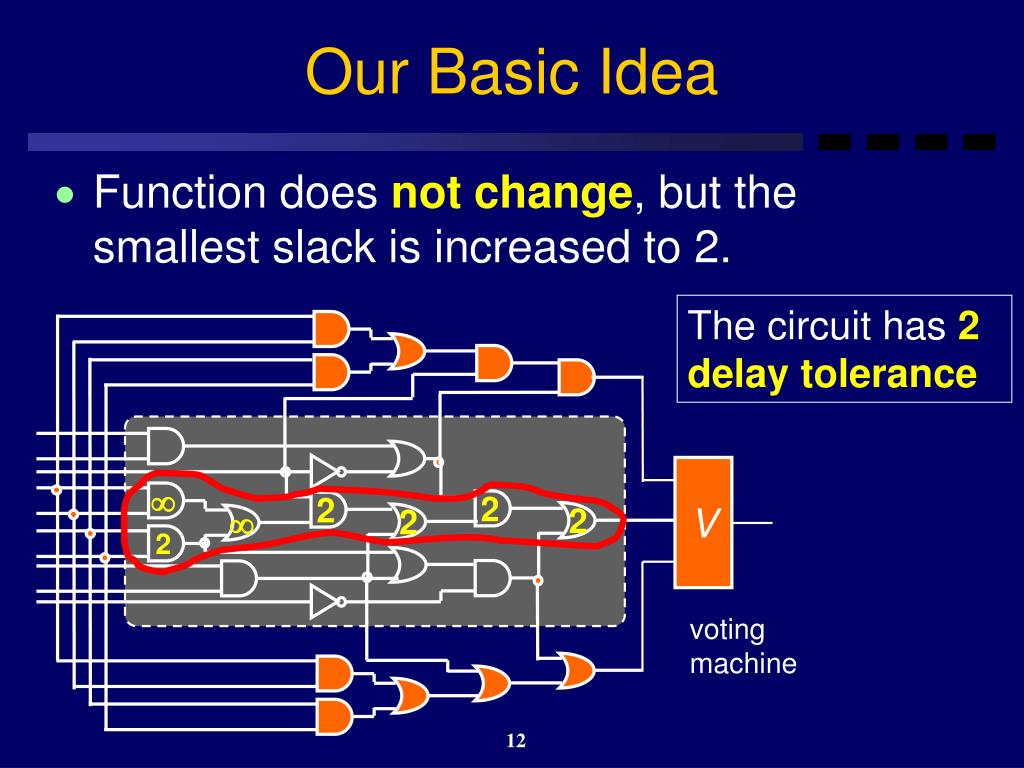 Our Basic Idea

• Function does **not change**, but the smallest slack is increased to 2.

The circuit has **2 delay tolerance**

$\infty$
2
$\infty$
2
2
2
2

V

voting machine

12